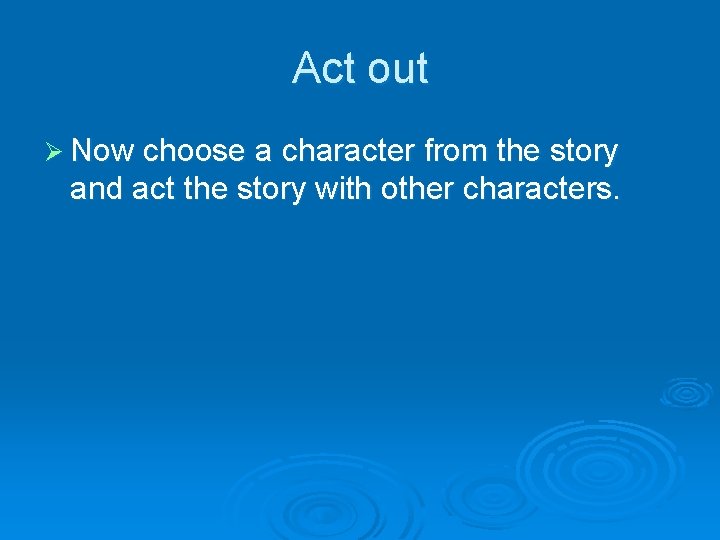 Act out

➢ Now choose a character from the story and act the story with other characters.